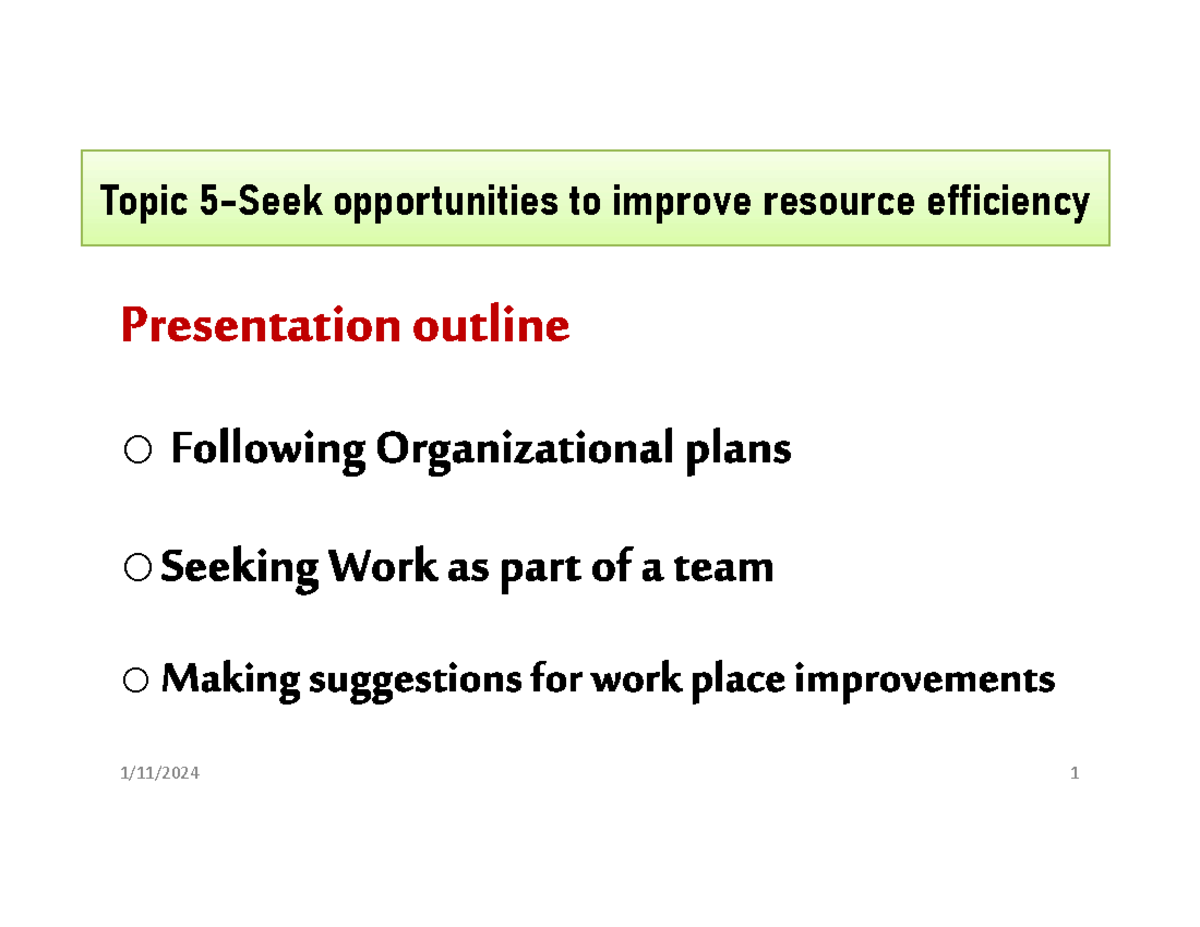 Topic 5-Seek opportunities to improve resource efficiency

Presentation outline

○ Following Organizational plans

○ Seeking Work as part of a team

○ Making suggestions for work place improvements

1/11/2024

1